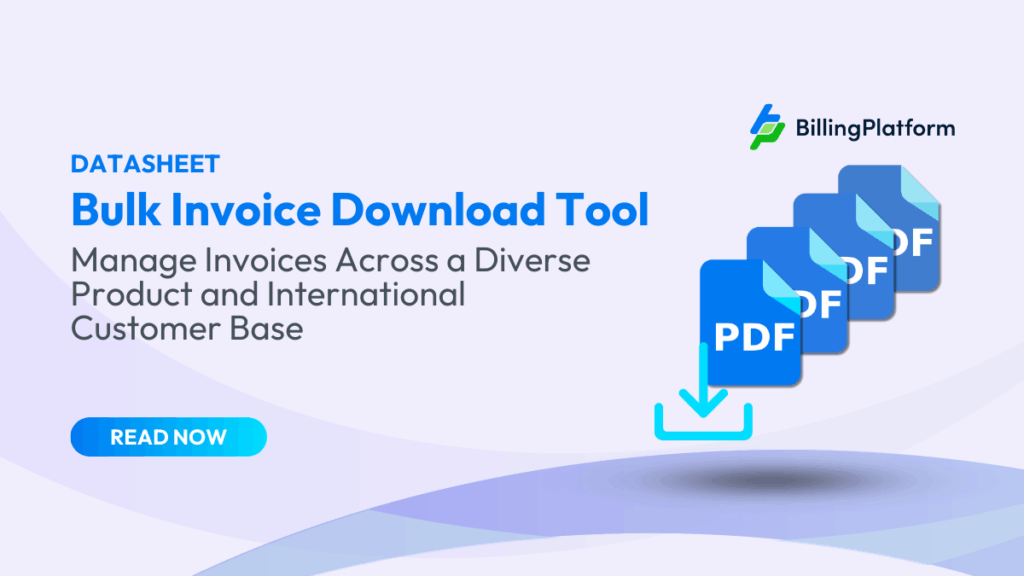 BillingPlatform

DATASHEET

Bulk Invoice Download Tool

Manage Invoices Across a Diverse Product and International Customer Base

READ NOW

PDF

DF

DF

DF